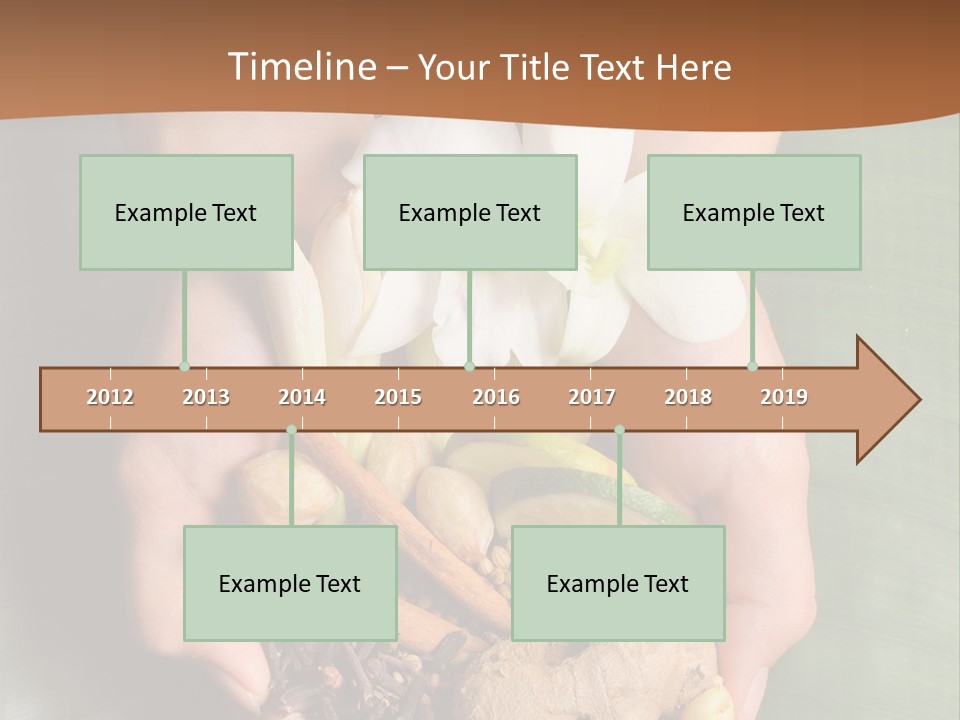 Timeline – Your Title Text Here

Example Text

Example Text

Example Text

2012 2013 2014 2015 2016 2017 2018 2019

Example Text

Example Text